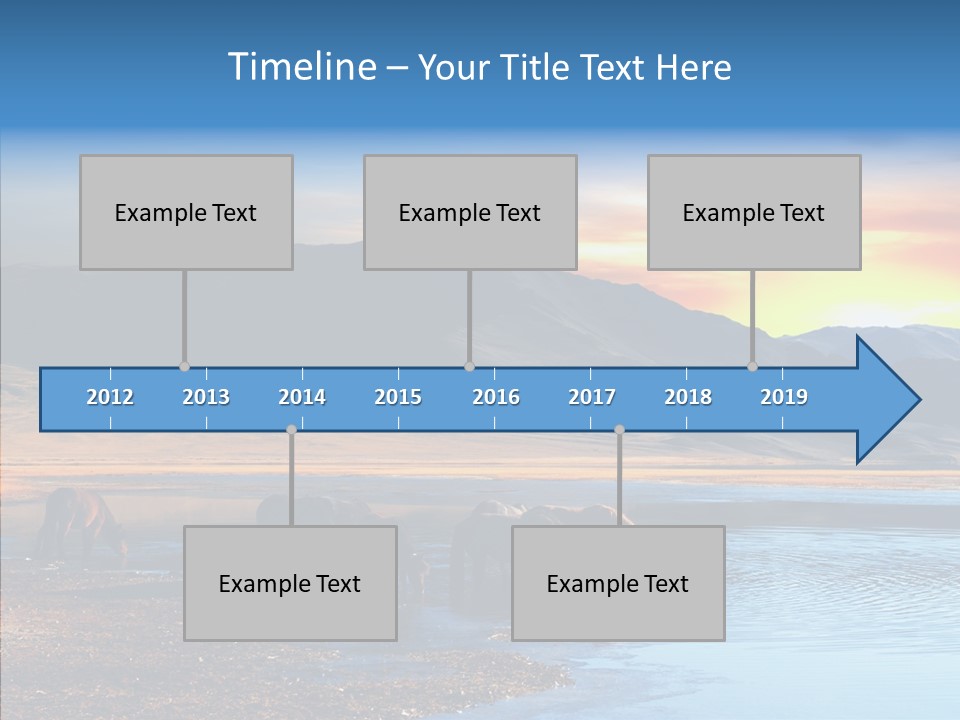 Timeline – Your Title Text Here

Example Text

Example Text

Example Text

2012 2013 2014 2015 2016 2017 2018 2019

Example Text

Example Text